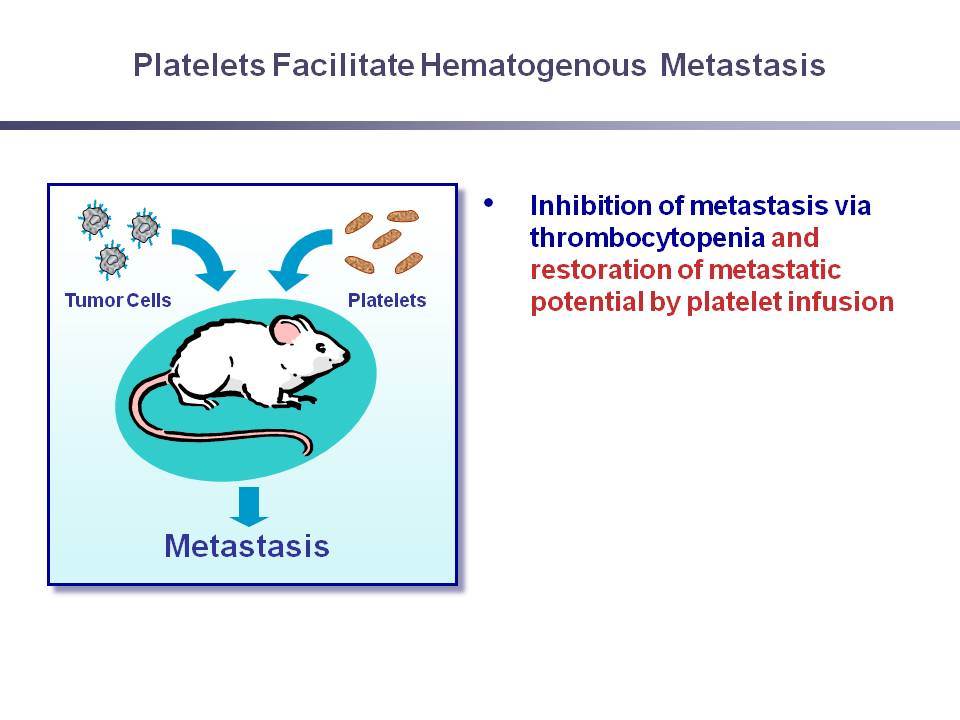 Platelets Facilitate Hematogenous Metastasis

Tumor Cells

Platelets

Metastasis

• Inhibition of metastasis via thrombocytopenia and restoration of metastatic potential by platelet infusion